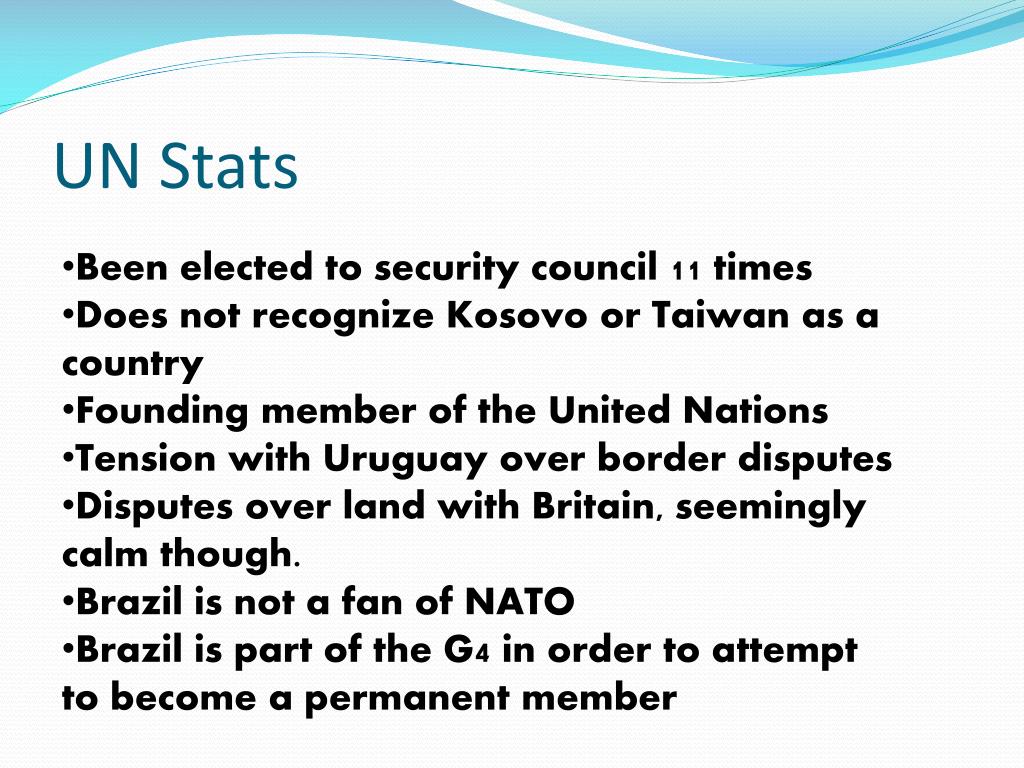 UN Stats

•Been elected to security council 11 times
•Does not recognize Kosovo or Taiwan as a country
•Founding member of the United Nations
•Tension with Uruguay over border disputes
•Disputes over land with Britain, seemingly calm though.
•Brazil is not a fan of NATO
•Brazil is part of the G4 in order to attempt to become a permanent member